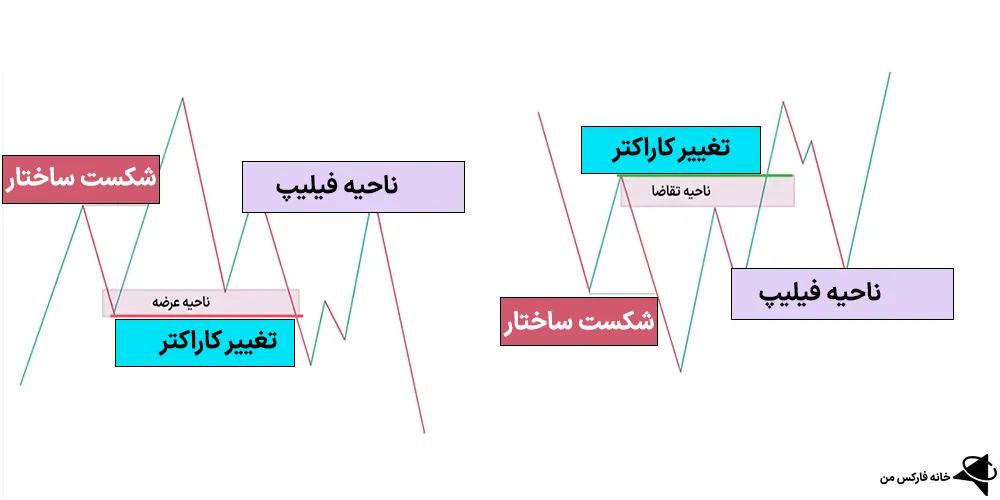 شکست ساختار

ناحیه فیلیپ

ناحیه عرضه

تغییر کاراکتر

تغییر کاراکتر

ناحیه تقاضا

شکست ساختار

ناحیه فیلیپ

خانه فارکس من